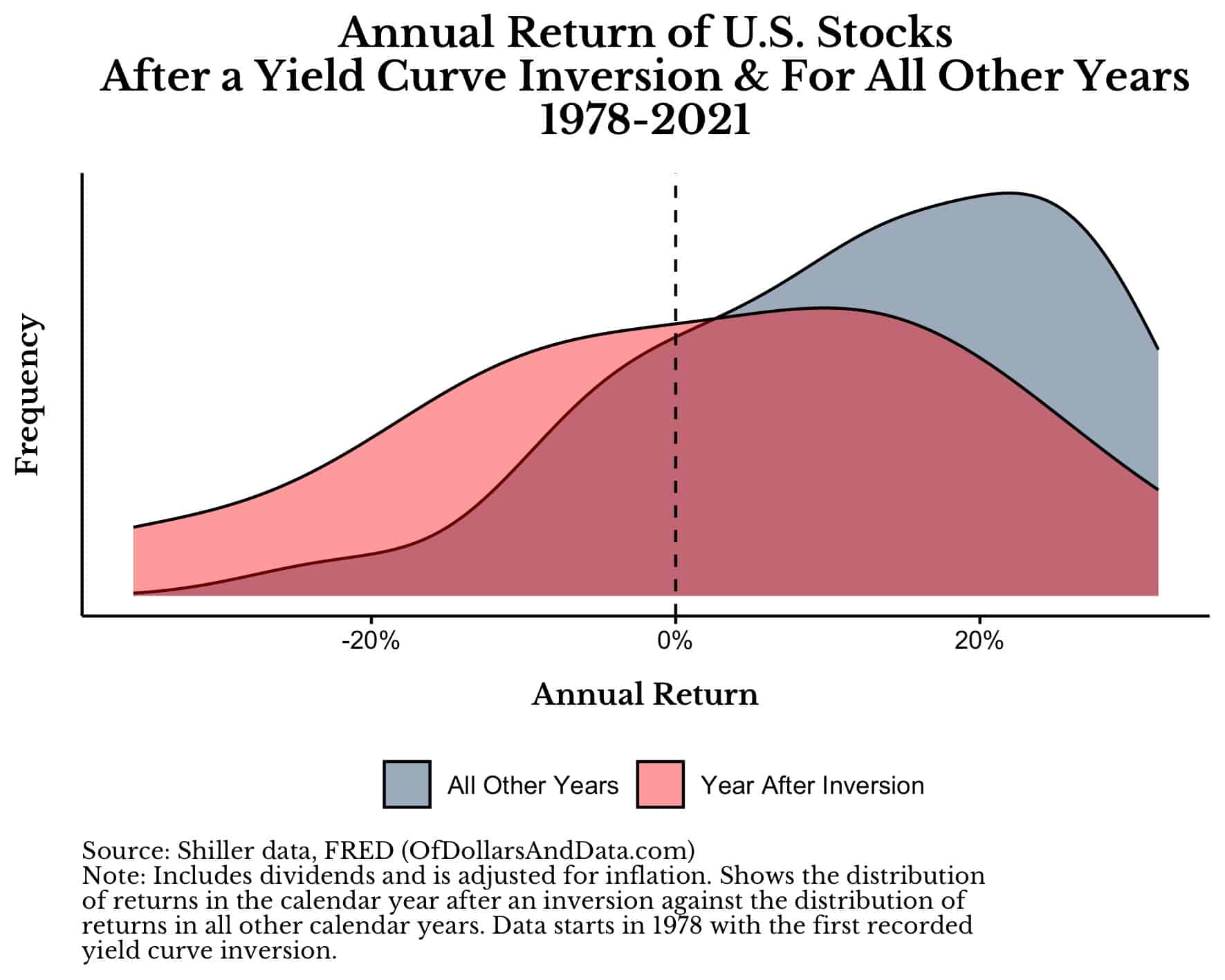 Annual Return of U.S. Stocks
After a Yield Curve Inversion & For All Other Years
1978-2021

Frequency

-20%
0%
20%

Annual Return

All Other Years
Year After Inversion

Source: Shiller data, FRED (OfDollarsAndData.com)
Note: Includes dividends and is adjusted for inflation. Shows the distribution of returns in the calendar year after an inversion against the distribution of returns in all other calendar years. Data starts in 1978 with the first recorded yield curve inversion.